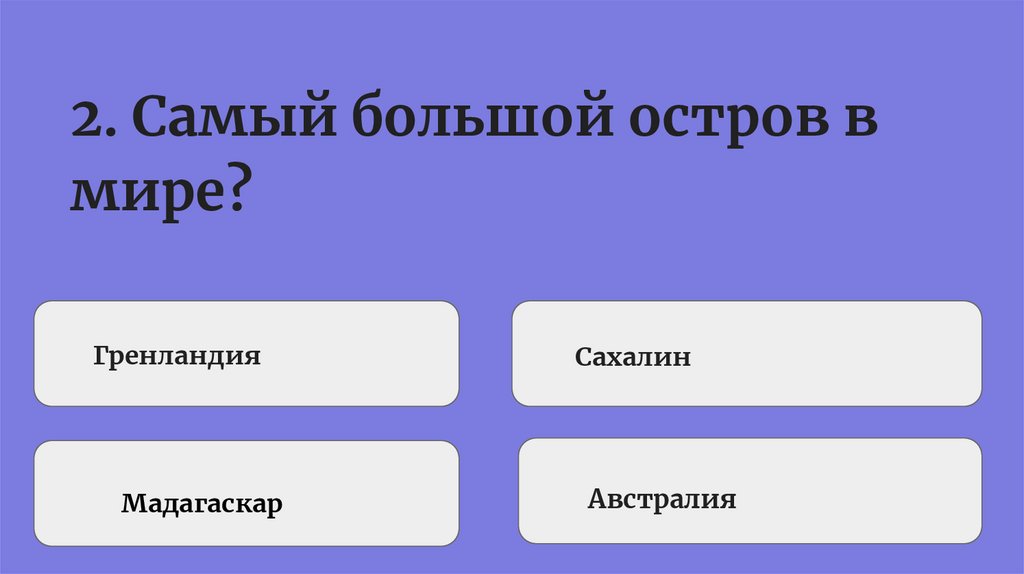 2. Самый большой остров в мире?

Гренландия

Сахалин

Мадагаскар

Австралия